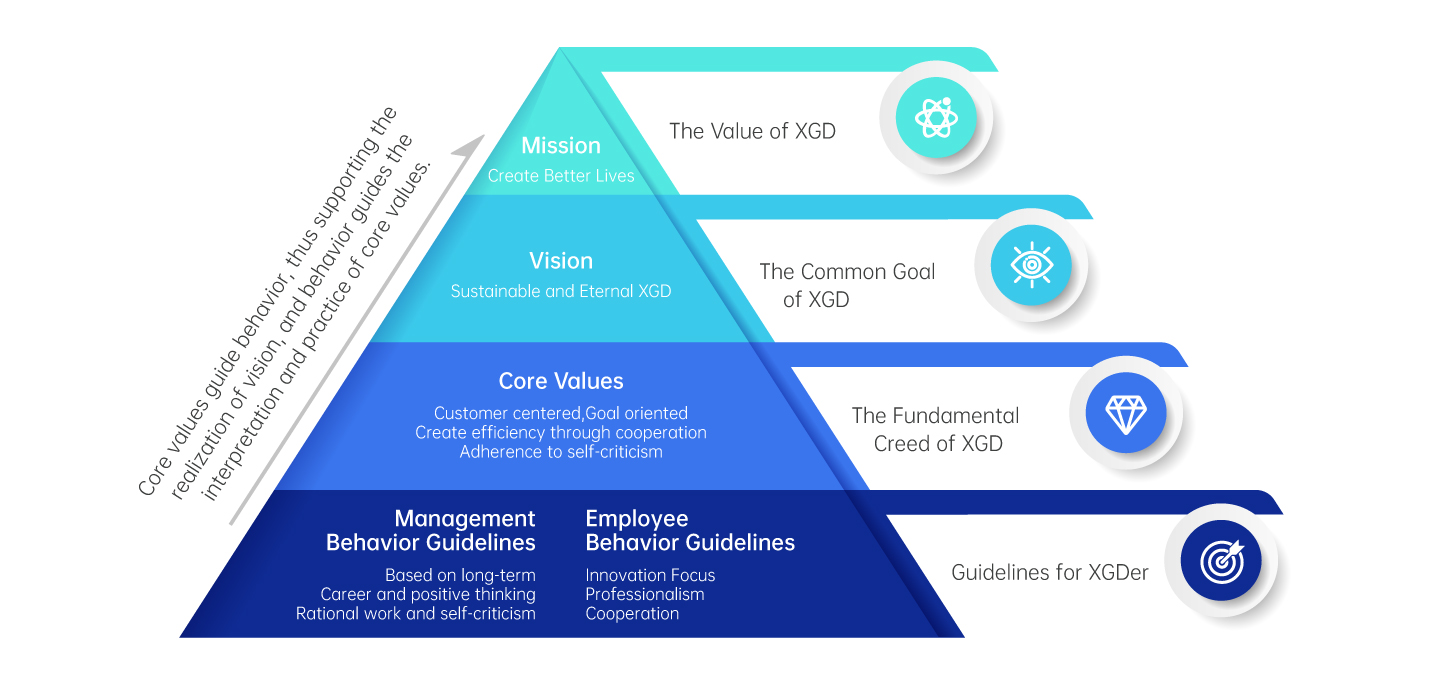 Core values guide behavior, thus supporting the realization of vision, and behavior guides the interpretation and practice of core values.

Mission
Create Better Lives

The Value of XGD

Vision
Sustainable and Eternal XGD

The Common Goal of XGD

Core Values
Customer centered,Goal oriented
Create efficiency through cooperation
Adherence to self-criticism

The Fundamental Creed of XGD

Management Behavior Guidelines
Based on long-term
Career and positive thinking
Rational work and self-criticism

Employee Behavior Guidelines
Innovation Focus
Professionalism
Cooperation

Guidelines for XGDer